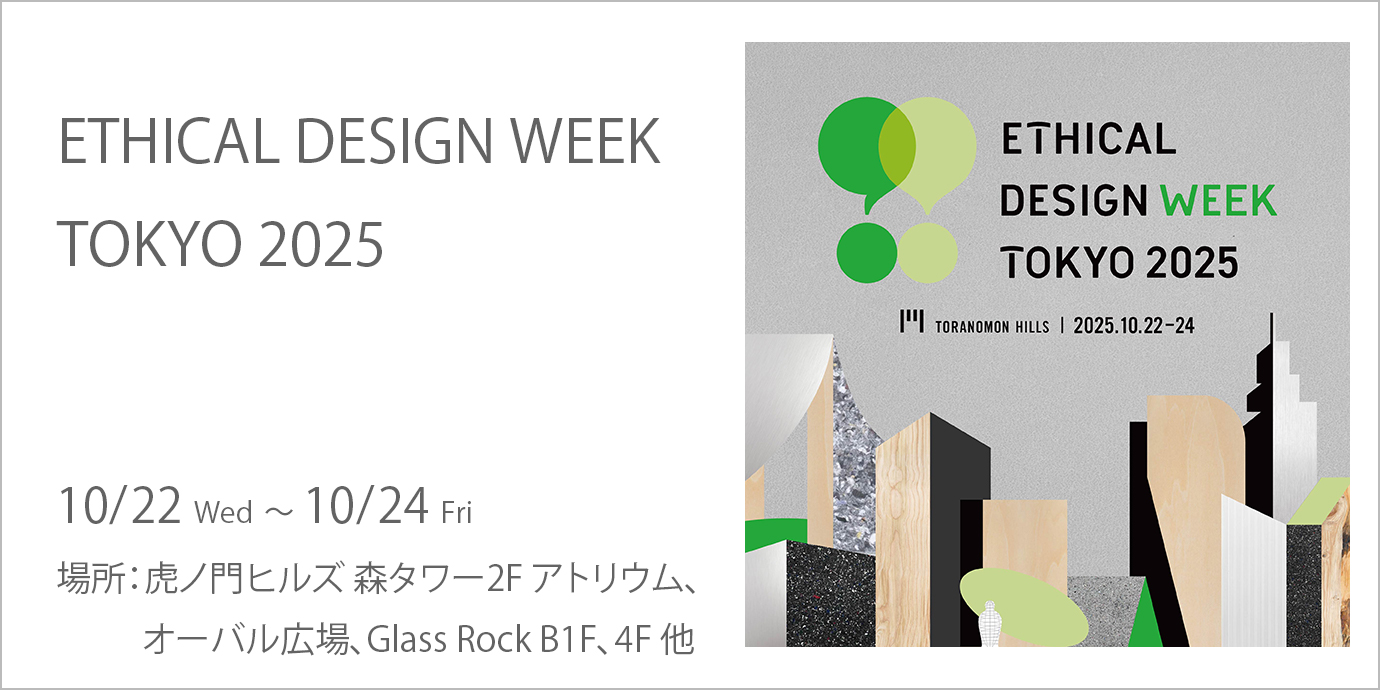 ETHICAL DESIGN WEEK TOKYO 2025

10/22 Wed ~ 10/24 Fri

場所：虎ノ門ヒルズ 森タワー2F アトリウム、オーバル広場、Glass Rock B1F、4F 他

ETHICAL DESIGN WEEK TOKYO 2025

TORANOMON HILLS | 2025.10.22-24